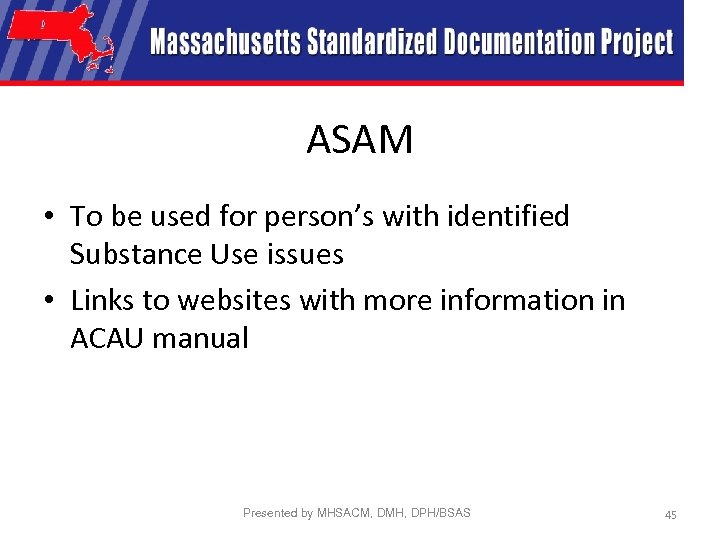 Massachusetts Standardized Documentation Project

ASAM

• To be used for person's with identified Substance Use issues

• Links to websites with more information in ACAU manual

Presented by MHSACM, DMH, DPH/BSAS

45